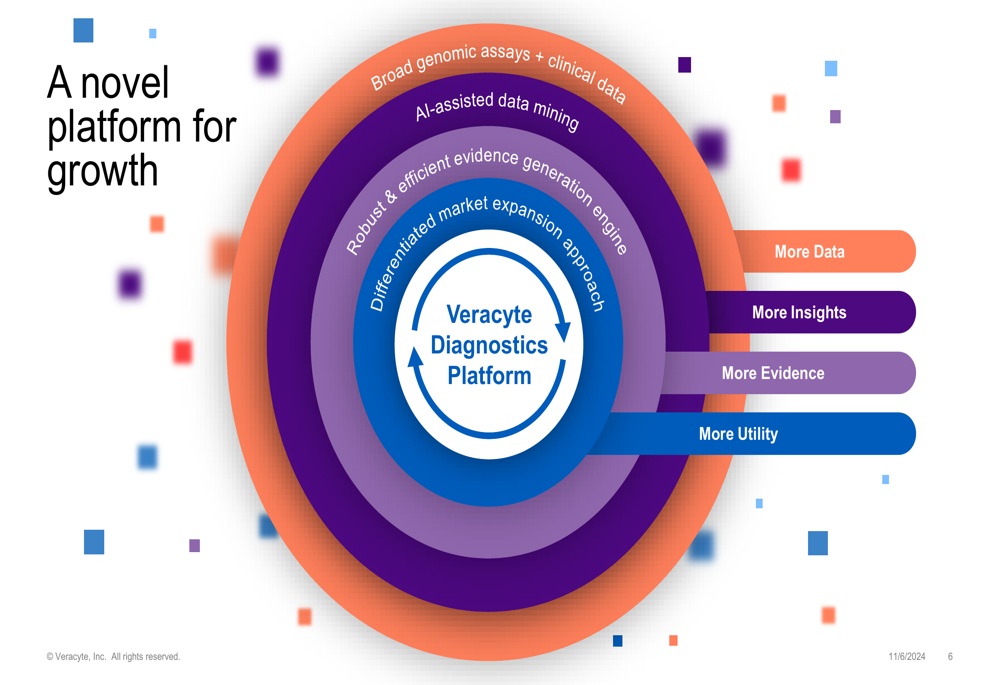 A novel platform for growth

Broad genomic assays + clinical data

AI-assisted data mining

Robust & efficient evidence generation engine

Differentiated market expansion approach

Veracyte Diagnostics Platform

More Data

More Insights

More Evidence

More Utility

© Veracyte, Inc. All rights reserved.

11/6/2024

6